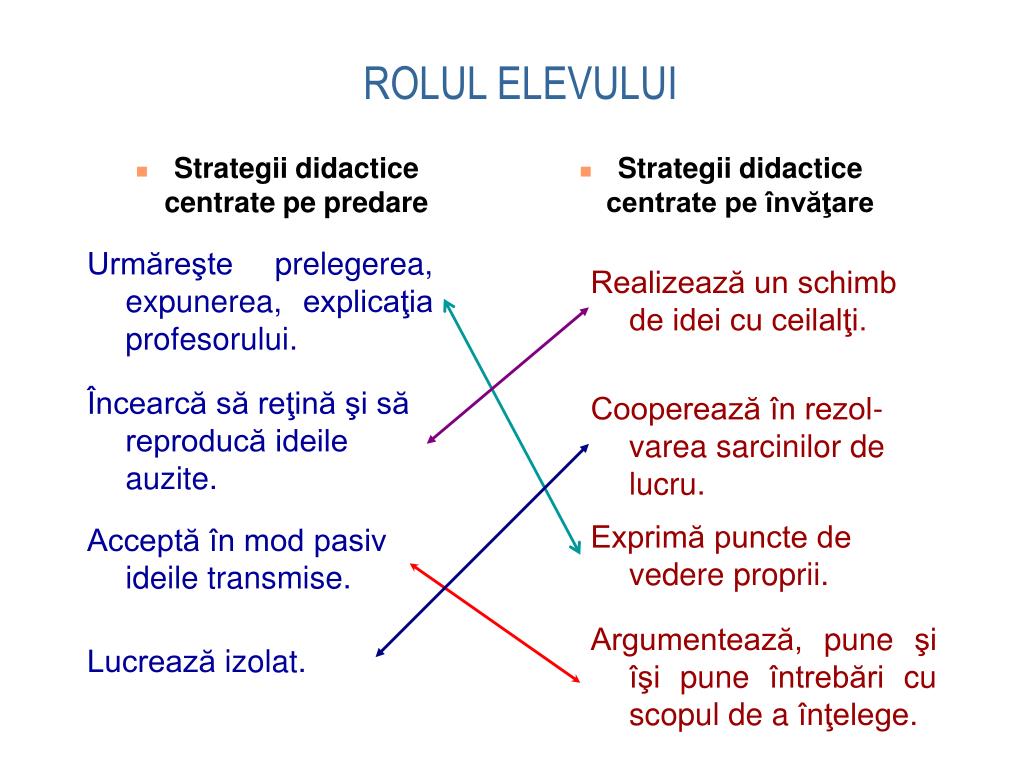 ROLUL ELEVULUI

Strategii didactice centrate pe predare

Urmăreşte prelegerea, expunerea, explicaţia profesorului.

Încearcă să reţină şi să reproducă ideile auzite.

Acceptă în mod pasiv ideile transmise.

Lucrează izolat.

Strategii didactice centrate pe învăţare

Realizează un schimb de idei cu ceilalţi.

Cooperează în rezolvarea sarcinilor de lucru.

Exprimă puncte de vedere proprii.

Argumentează, pune şi îşi pune întrebări cu scopul de a înţelege.